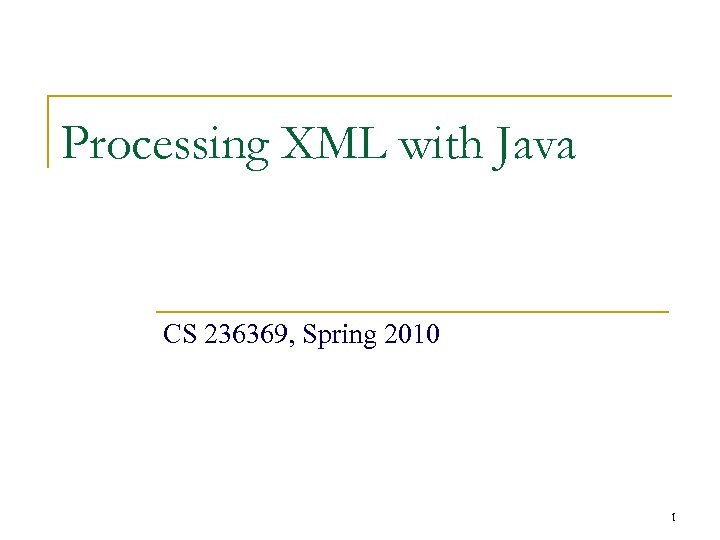 Processing XML with Java

CS 236369, Spring 2010

1